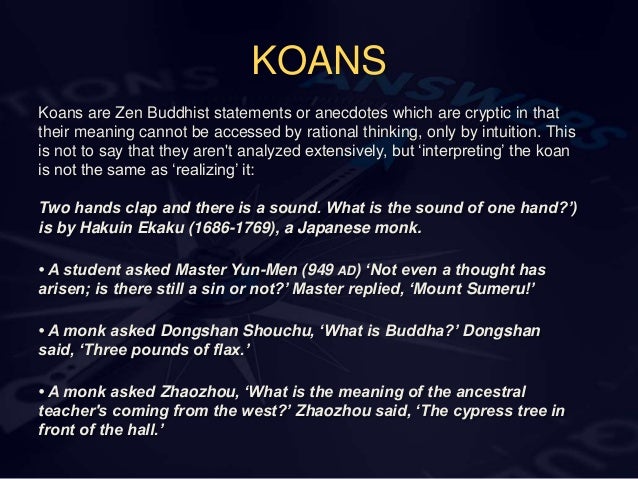 KOANS

Koans are Zen Buddhist statements or anecdotes which are cryptic in that their meaning cannot be accessed by rational thinking, only by intuition. This is not to say that they aren't analyzed extensively, but 'interpreting' the koan is not the same as 'realizing' it:

Two hands clap and there is a sound. What is the sound of one hand?') is by Hakuin Ekaku (1686-1769), a Japanese monk.

• A student asked Master Yun-Men (949 AD) 'Not even a thought has arisen; is there still a sin or not?' Master replied, 'Mount Sumeru!'

• A monk asked Dongshan Shouchu, 'What is Buddha?' Dongshan said, 'Three pounds of flax.'

• A monk asked Zhaozhou, 'What is the meaning of the ancestral teacher's coming from the west?' Zhaozhou said, 'The cypress tree in front of the hall.'